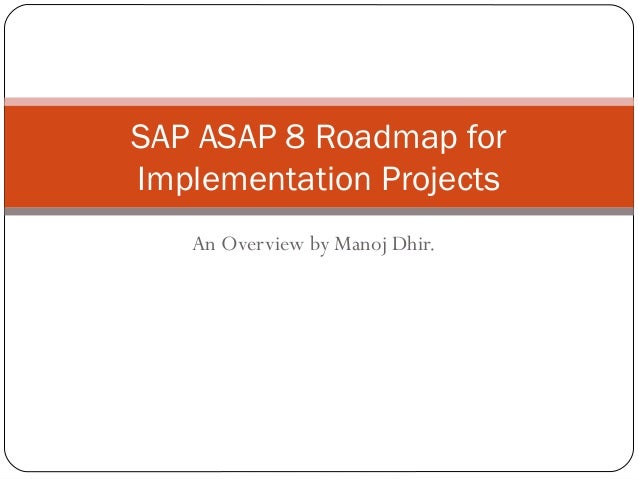 SAP ASAP 8 Roadmap for Implementation Projects

An Overview by Manoj Dhir.